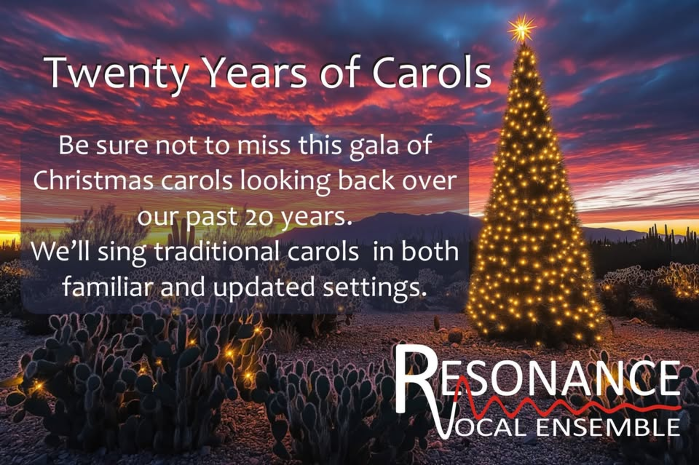 Twenty Years of Carols

Be sure not to miss this gala of Christmas carols looking back over our past 20 years.
We'll sing traditional carols in both familiar and updated settings.

RESONANCE
VOCAL ENSEMBLE